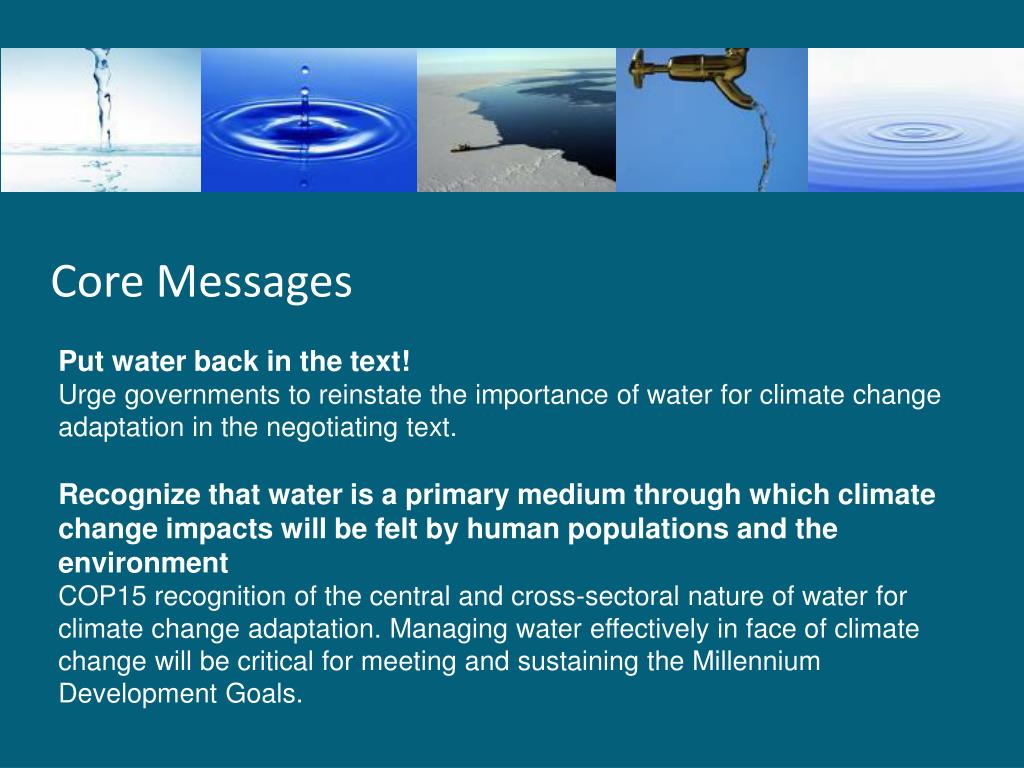 Core Messages

Put water back in the text!
Urge governments to reinstate the importance of water for climate change adaptation in the negotiating text.

Recognize that water is a primary medium through which climate change impacts will be felt by human populations and the environment
COP15 recognition of the central and cross-sectoral nature of water for climate change adaptation. Managing water effectively in face of climate change will be critical for meeting and sustaining the Millennium Development Goals.